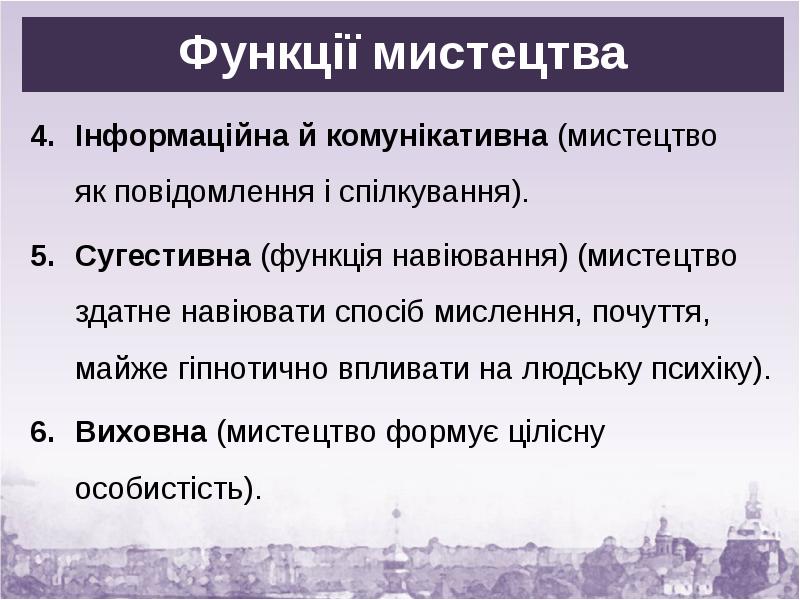 Функції мистецтва

4. Інформаційна й комунікативна (мистецтво як повідомлення і спілкування).

5. Сугестивна (функція навіювання) (мистецтво здатне навіювати спосіб мислення, почуття, майже гіпнотично впливати на людську психіку).

6. Виховна (мистецтво формує цілісну особистість).